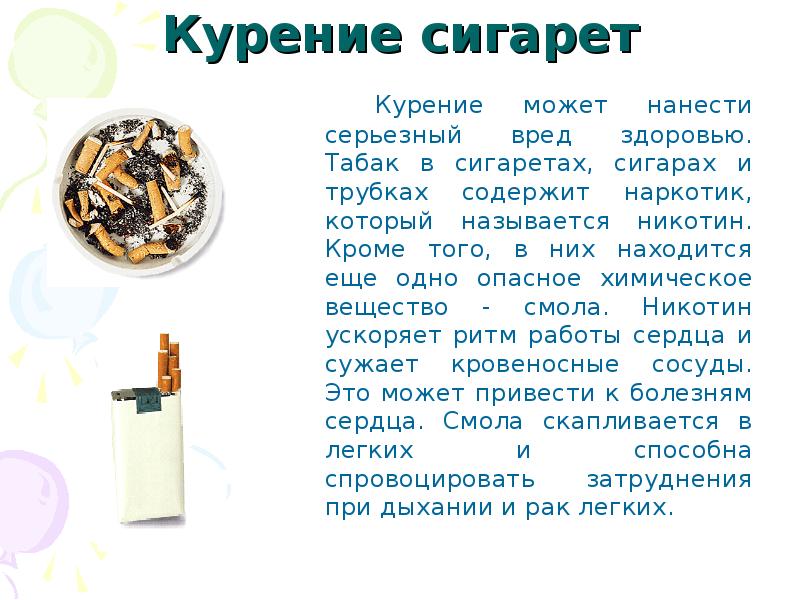 Курение сигарет

Курение может нанести серьезный вред здоровью. Табак в сигаретах, сигарах и трубках содержит наркотик, который называется никотин. Кроме того, в них находится еще одно опасное химическое вещество - смола. Никотин ускоряет ритм работы сердца и сужает кровеносные сосуды. Это может привести к болезням сердца. Смола скапливается в легких и способна спровоцировать затруднения при дыхании и рак легких.